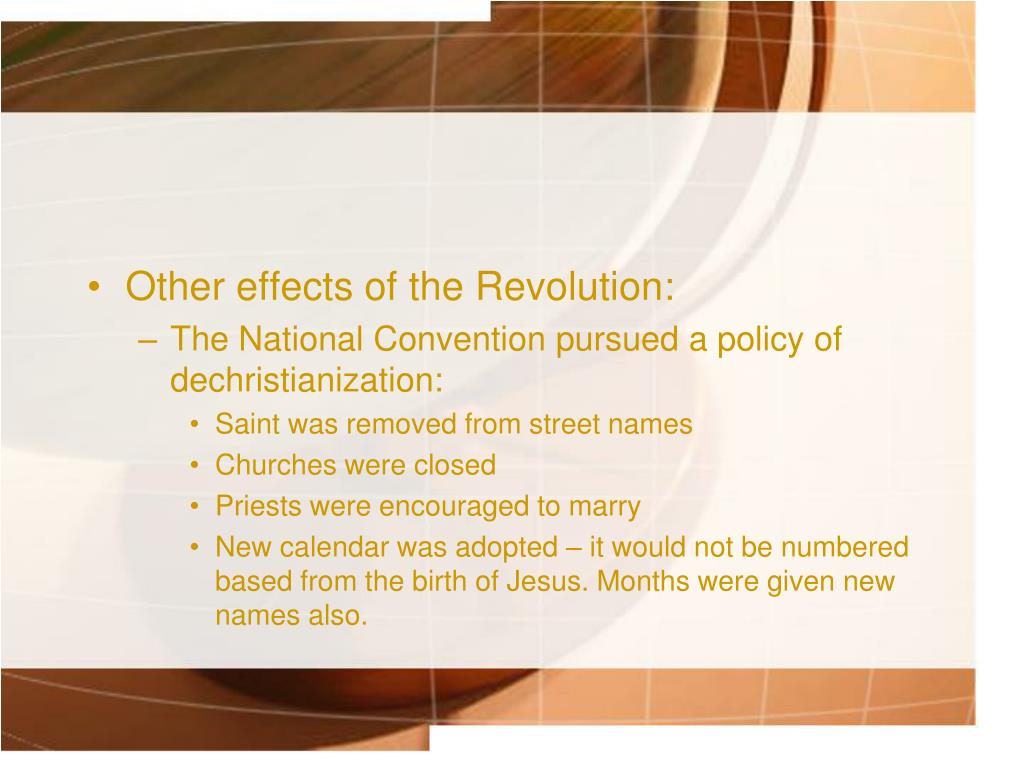 • Other effects of the Revolution:
– The National Convention pursued a policy of dechristianization:
• Saint was removed from street names
• Churches were closed
• Priests were encouraged to marry
• New calendar was adopted – it would not be numbered based from the birth of Jesus. Months were given new names also.